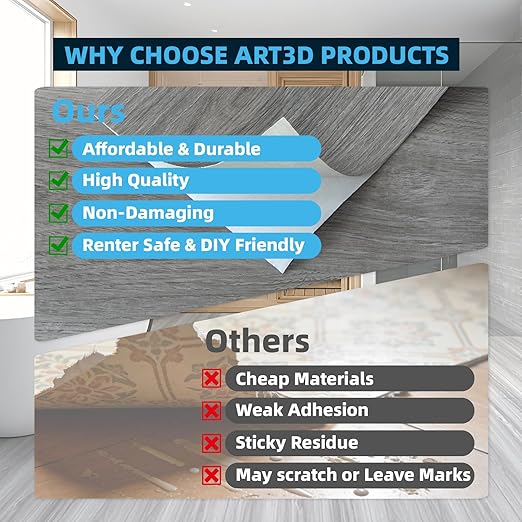 WHY CHOOSE ART3D PRODUCTS

Ours

Affordable & Durable

High Quality

Non-Damaging

Renter Safe & DIY Friendly

Others

Cheap Materials

Weak Adhesion

Sticky Residue

May scratch or Leave Marks